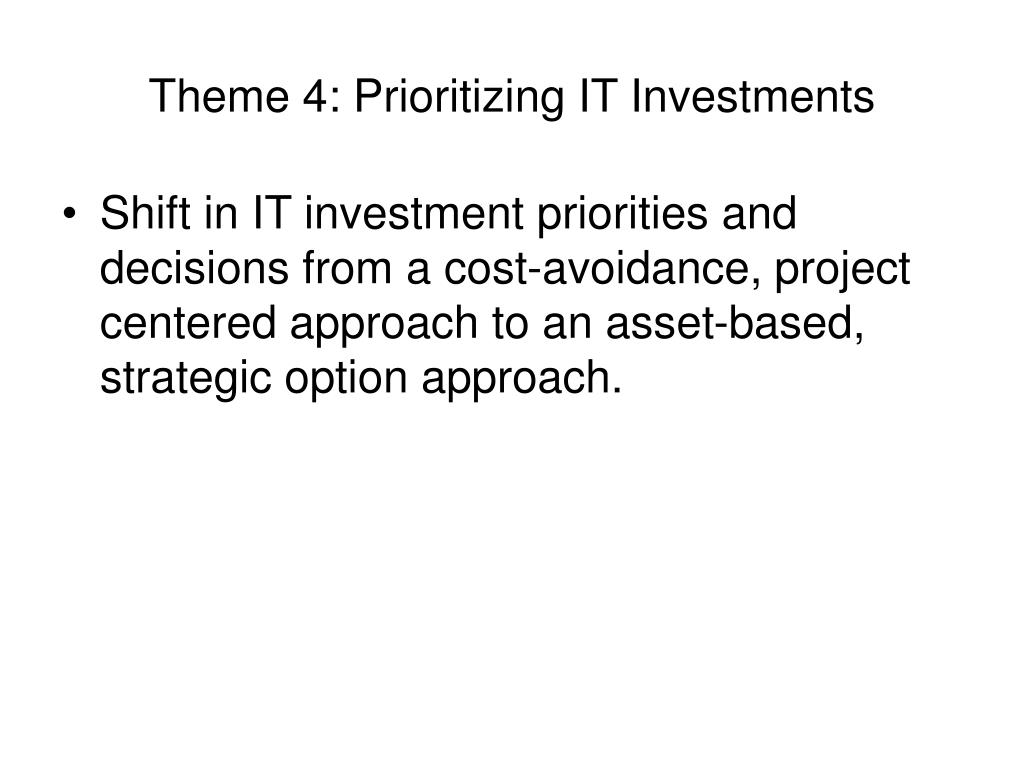 Theme 4: Prioritizing IT Investments

• Shift in IT investment priorities and decisions from a cost-avoidance, project centered approach to an asset-based, strategic option approach.